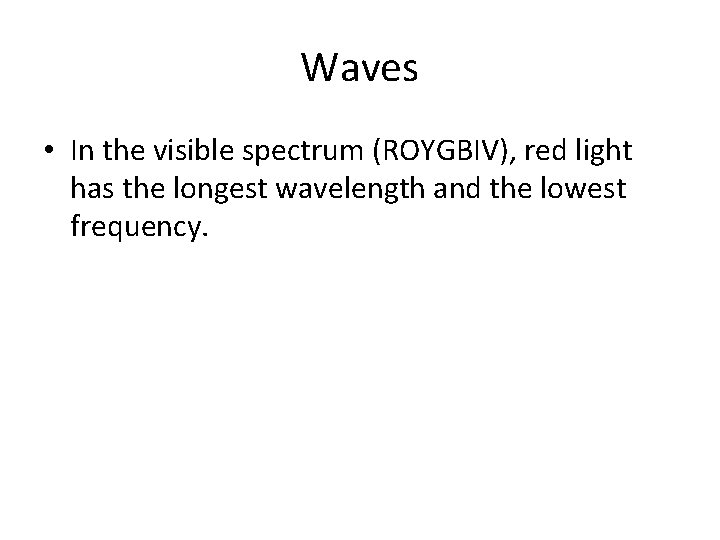 Waves

• In the visible spectrum (ROYGBIV), red light has the longest wavelength and the lowest frequency.